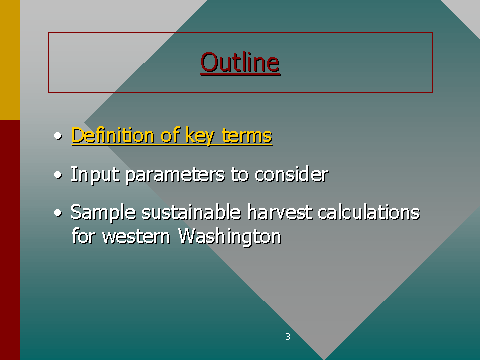 Outline

• Definition of key terms

• Input parameters to consider

• Sample sustainable harvest calculations for western Washington

3